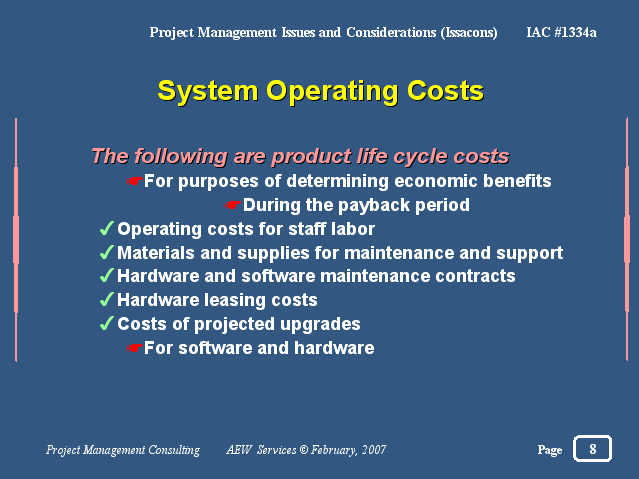 Project Management Issues and Considerations (Issacons) IAC #1334a

System Operating Costs

The following are product life cycle costs

☛For purposes of determining economic benefits

☛During the payback period

✓Operating costs for staff labor

✓Materials and supplies for maintenance and support

✓Hardware and software maintenance contracts

✓Hardware leasing costs

✓Costs of projected upgrades

☛For software and hardware

Project Management Consulting AEW Services © February, 2007 Page 8